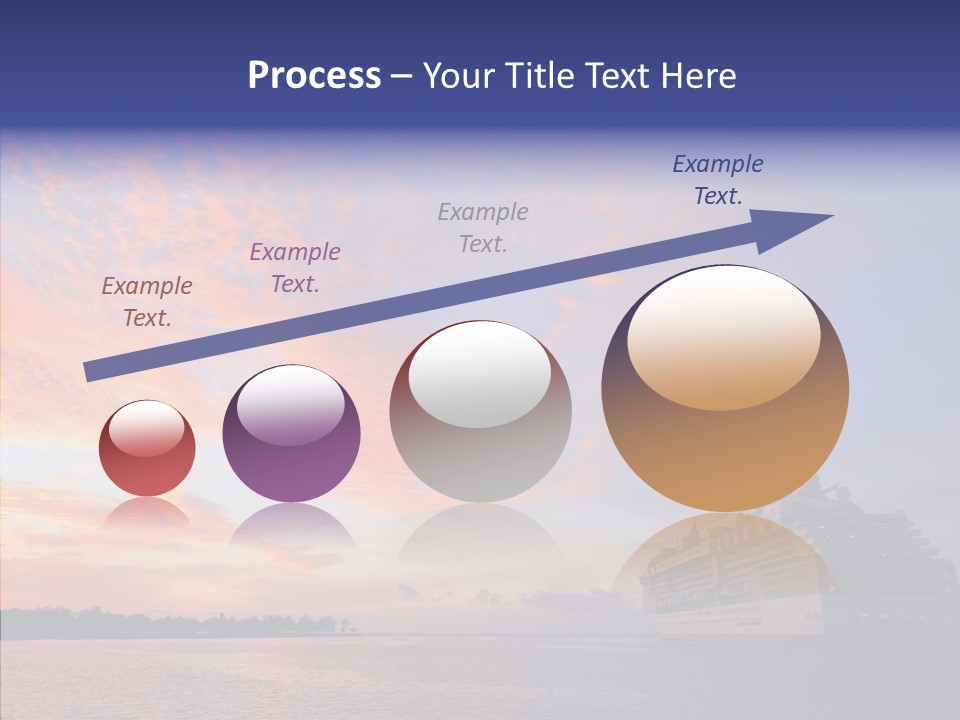 Process – Your Title Text Here

Example Text.

Example Text.

Example Text.

Example Text.